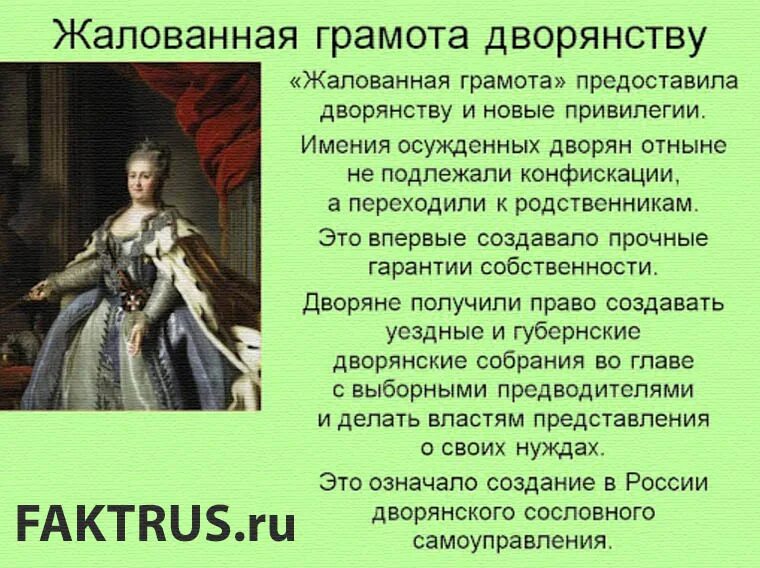 Жалованная грамота дворянству

«Жалованная грамота» предоставила дворянству и новые привилегии.

Имения осужденных дворян отныне не подлежали конфискации, а переходили к родственникам.

Это впервые создавало прочные гарантии собственности.

Дворяне получили право создавать уездные и губернские дворянские собрания во главе с выборными предводителями и делать властям представления о своих нуждах.

Это означало создание в России дворянского сословного самоуправления.

FAKTRUS.ru